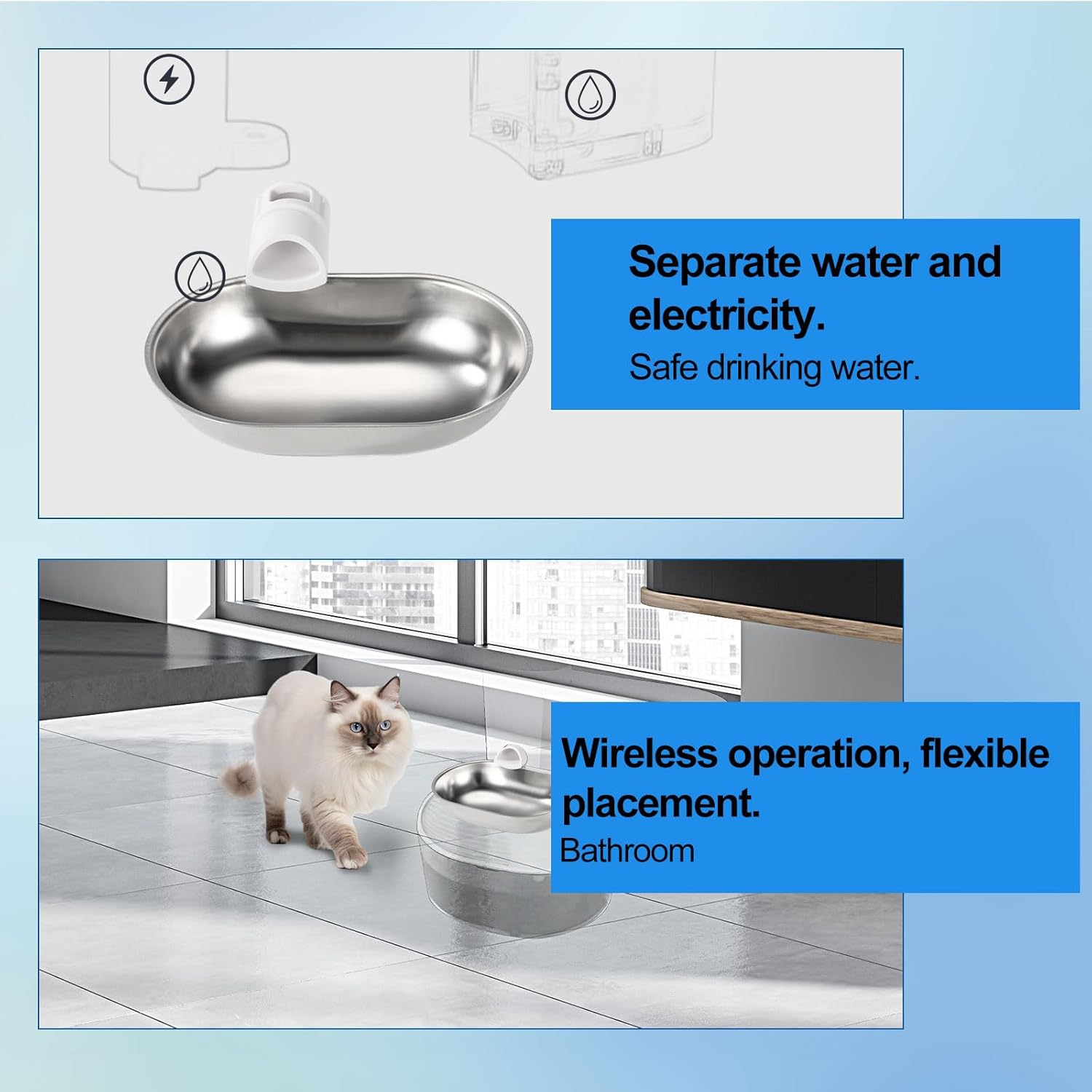 Separate water and electricity.

Safe drinking water.

Wireless operation, flexible placement.

Bathroom